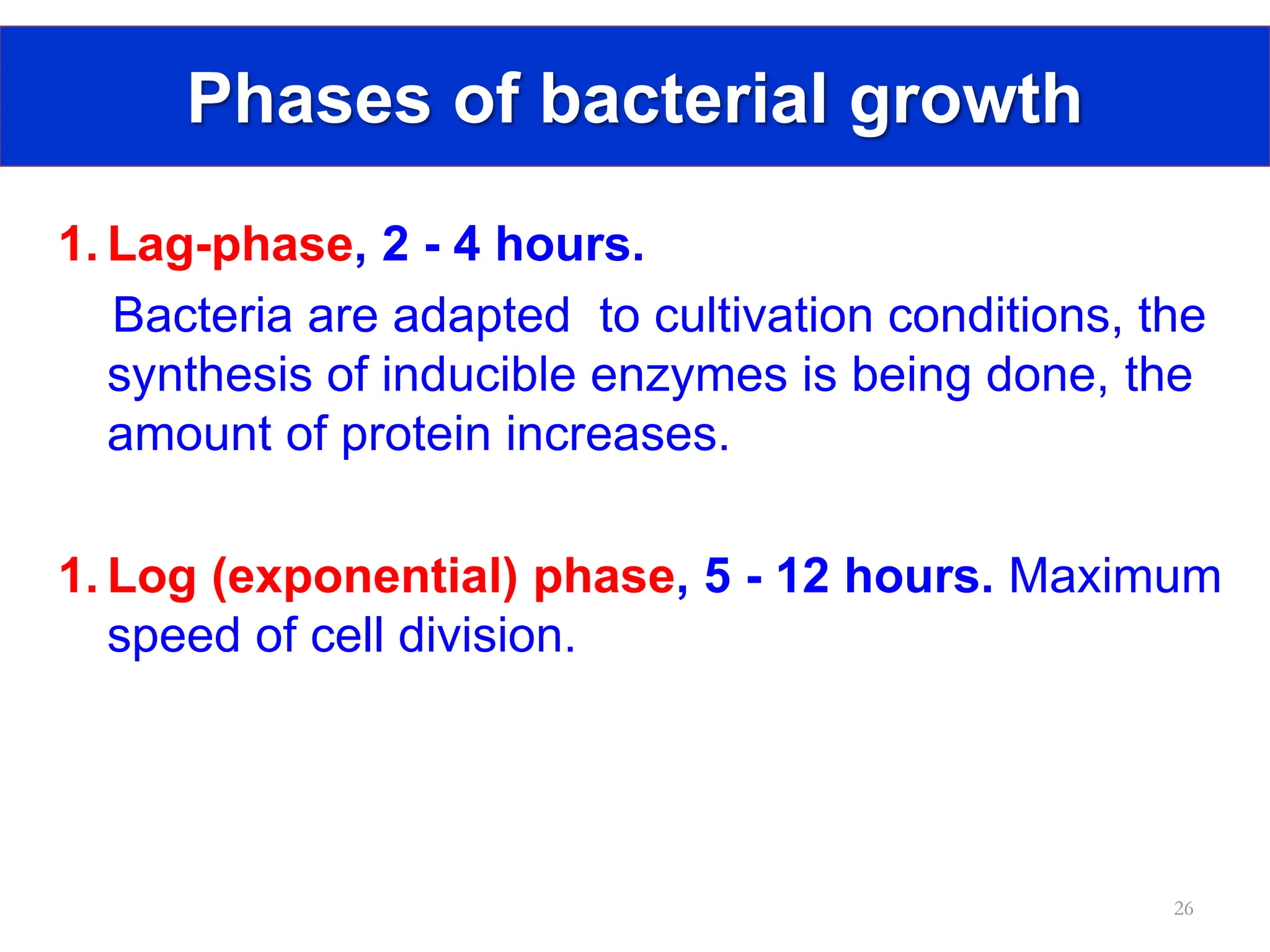 Phases of bacterial growth

1. Lag-phase, 2 - 4 hours.
Bacteria are adapted to cultivation conditions, the synthesis of inducible enzymes is being done, the amount of protein increases.

1. Log (exponential) phase, 5 - 12 hours. Maximum speed of cell division.

26